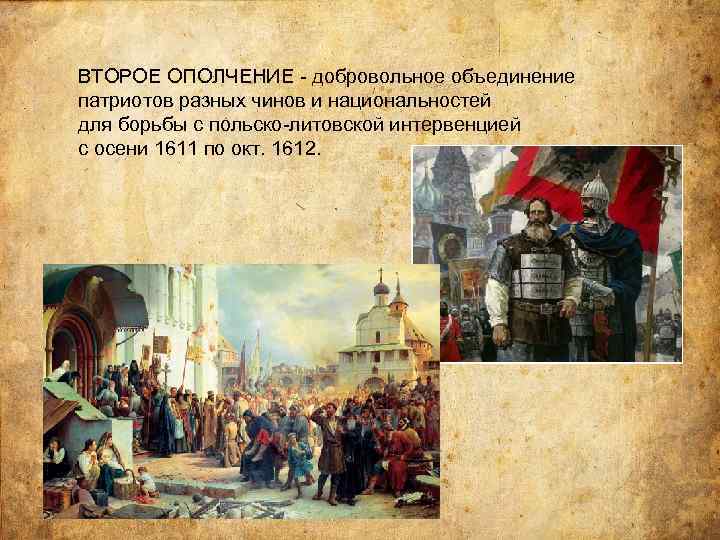 ВТОРОЕ ОПОЛЧЕНИЕ - добровольное объединение патриотов разных чинов и национальностей для борьбы с польско-литовской интервенцией с осени 1611 по окт. 1612.